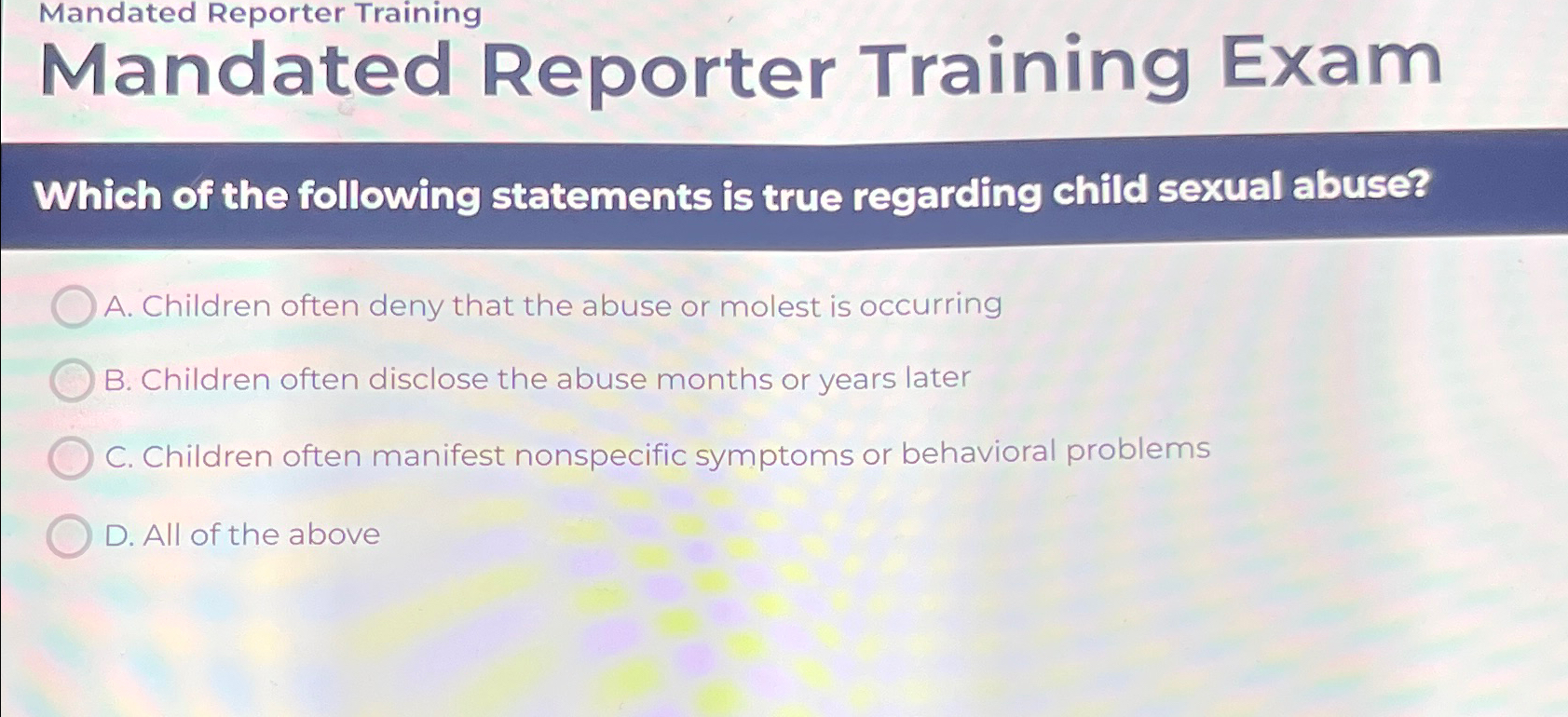 Mandated Reporter Training

Mandated Reporter Training Exam

Which of the following statements is true regarding child sexual abuse?

A. Children often deny that the abuse or molest is occurring

B. Children often disclose the abuse months or years later

C. Children often manifest nonspecific symptoms or behavioral problems

D. All of the above